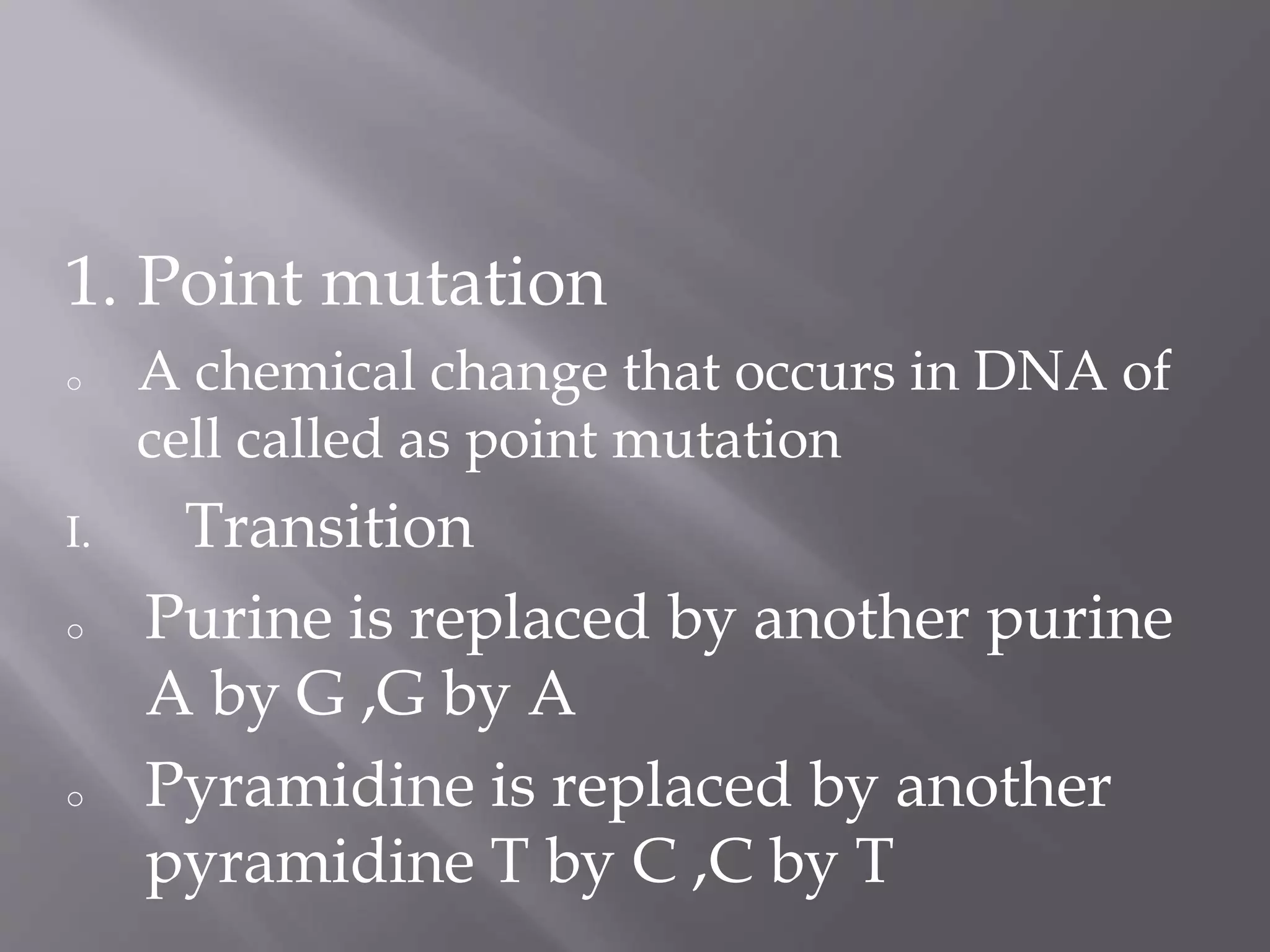 1. Point mutation

o A chemical change that occurs in DNA of cell called as point mutation

I. Transition

o Purine is replaced by another purine A by G ,G by A

o Pyramidine is replaced by another pyramidine T by C ,C by T